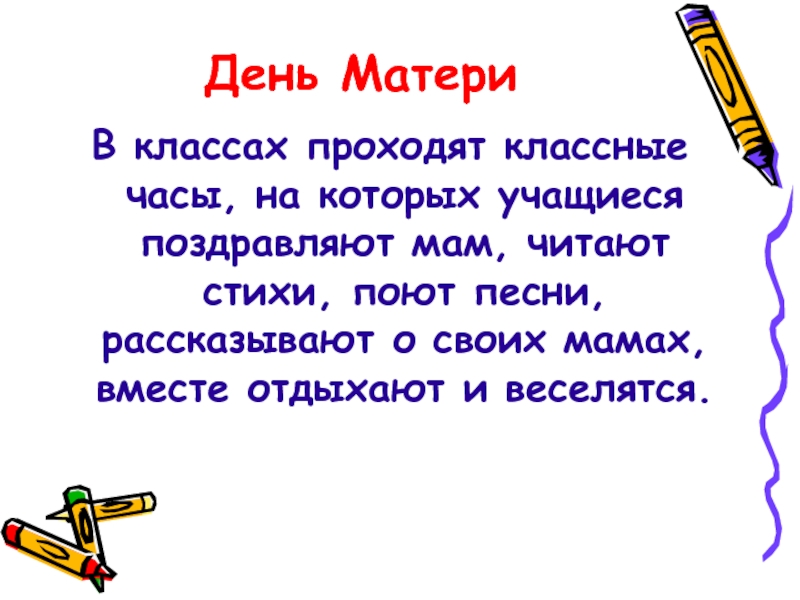 День Матери

В классах проходят классные часы, на которых учащиеся поздравляют мам, читают стихи, поют песни, рассказывают о своих мамах, вместе отдыхают и веселятся.